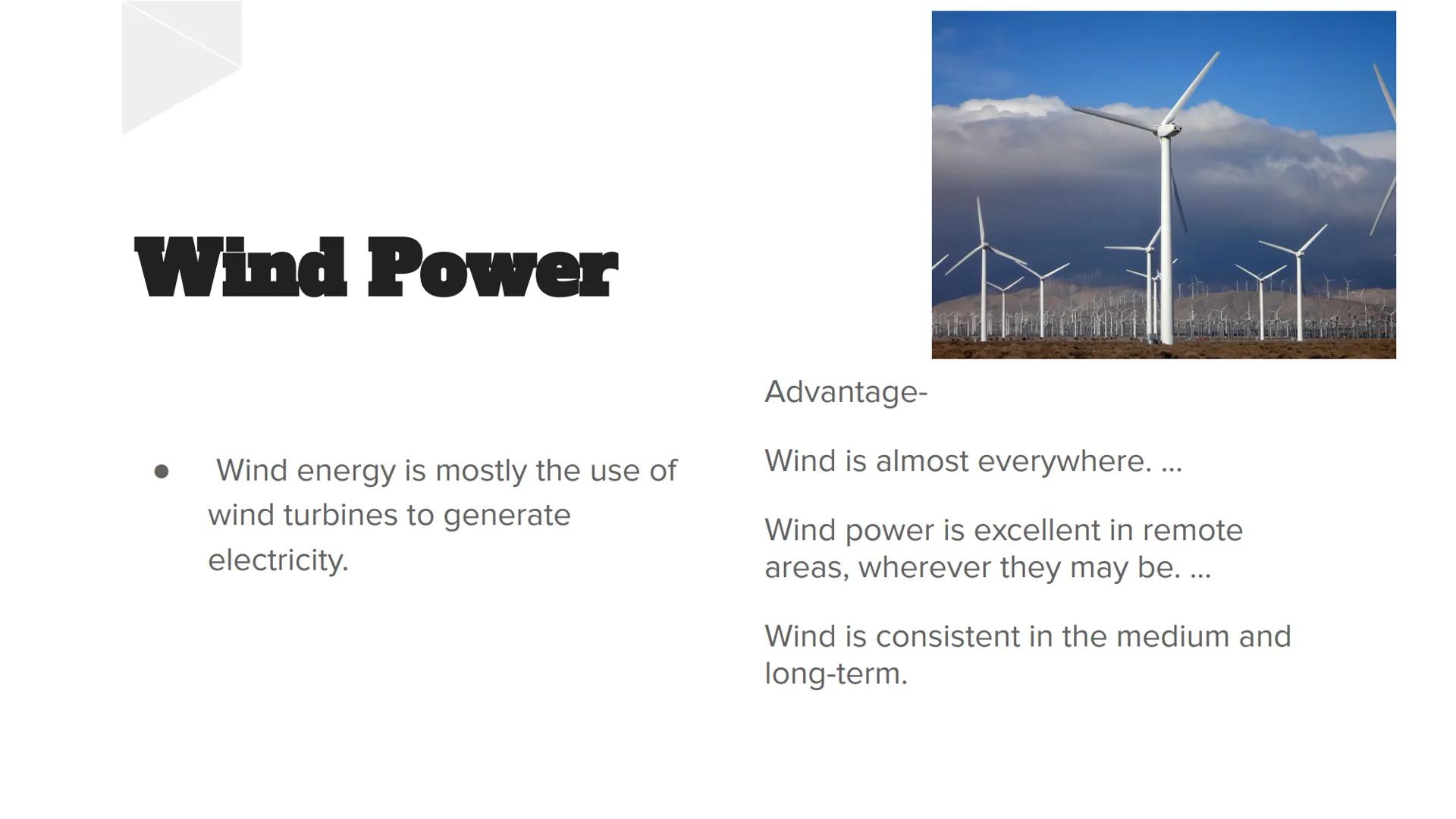 Wind Power

● Wind energy is mostly the use of wind turbines to generate electricity.

Advantage-

Wind is almost everywhere. ...

Wind power is excellent in remote areas, wherever they may be. ...

Wind is consistent in the medium and long-term.